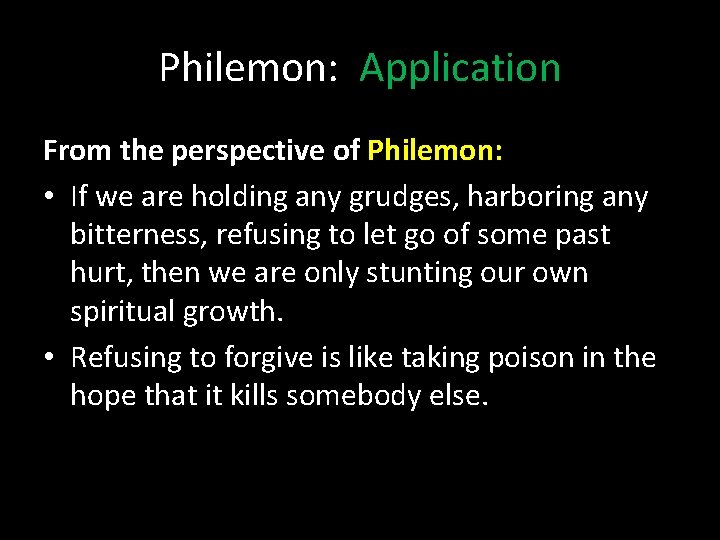 Philemon: Application

From the perspective of Philemon:

• If we are holding any grudges, harboring any bitterness, refusing to let go of some past hurt, then we are only stunting our own spiritual growth.
• Refusing to forgive is like taking poison in the hope that it kills somebody else.